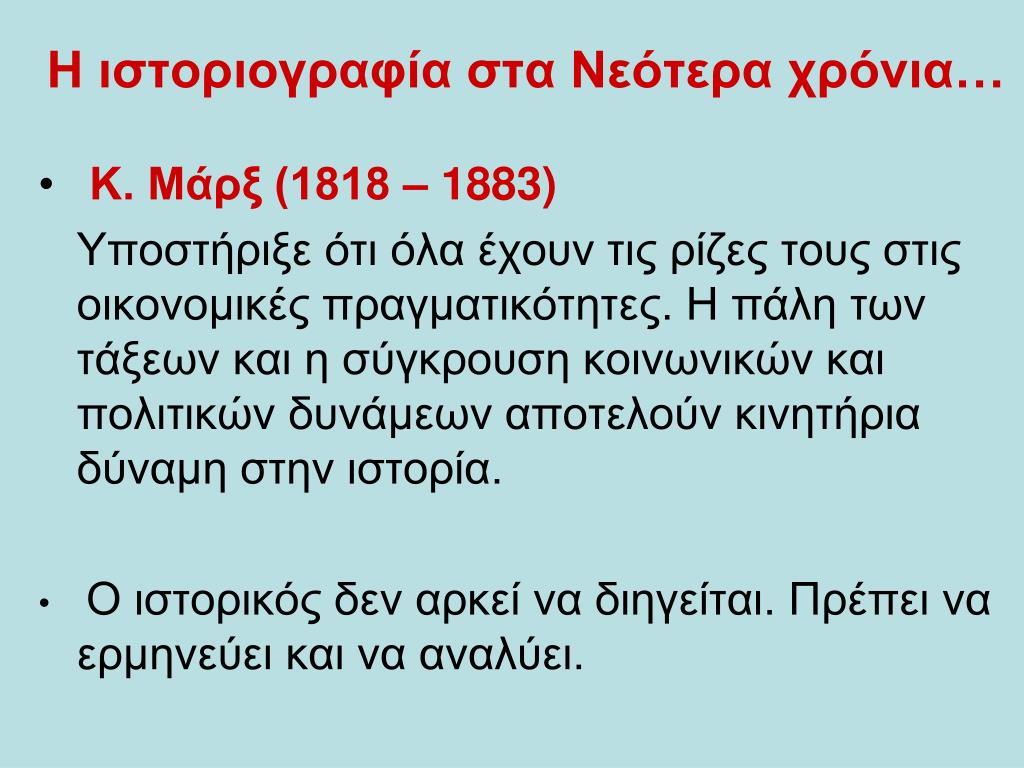 Η ιστοριογραφία στα Νεότερα χρόνια…

• Κ. Μάρξ (1818 – 1883)

Υποστήριξε ότι όλα έχουν τις ρίζες τους στις οικονομικές πραγματικότητες. Η πάλη των τάξεων και η σύγκρουση κοινωνικών και πολιτικών δυνάμεων αποτελούν κινητήρια δύναμη στην ιστορία.

• Ο ιστορικός δεν αρκεί να διηγείται. Πρέπει να ερμηνεύει και να αναλύει.